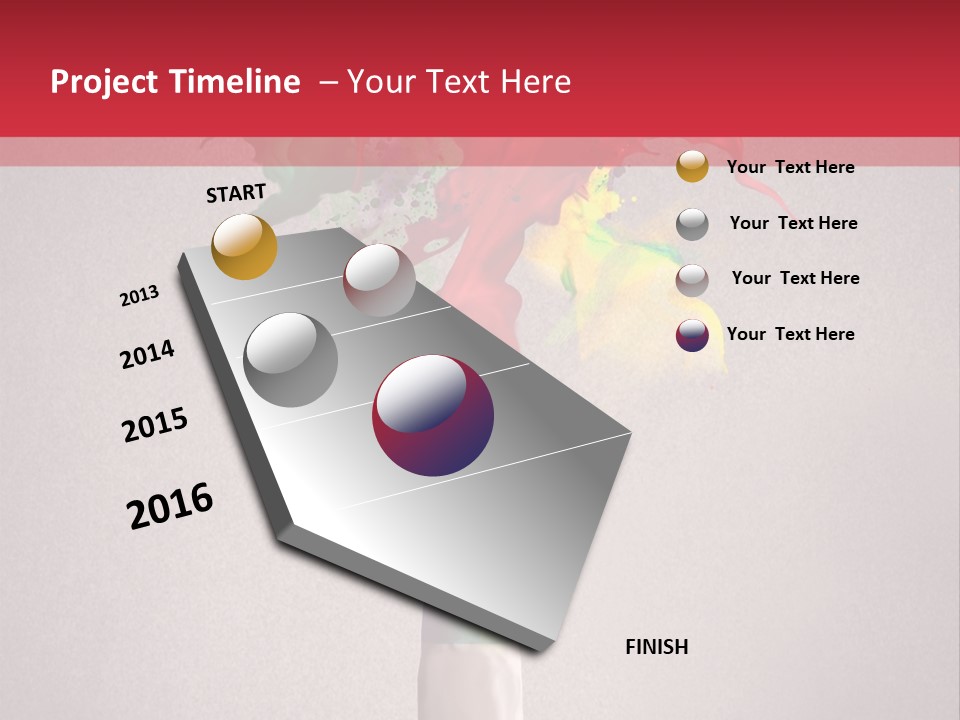 Project Timeline – Your Text Here

START

2013

2014

2015

2016

FINISH

Your Text Here

Your Text Here

Your Text Here

Your Text Here